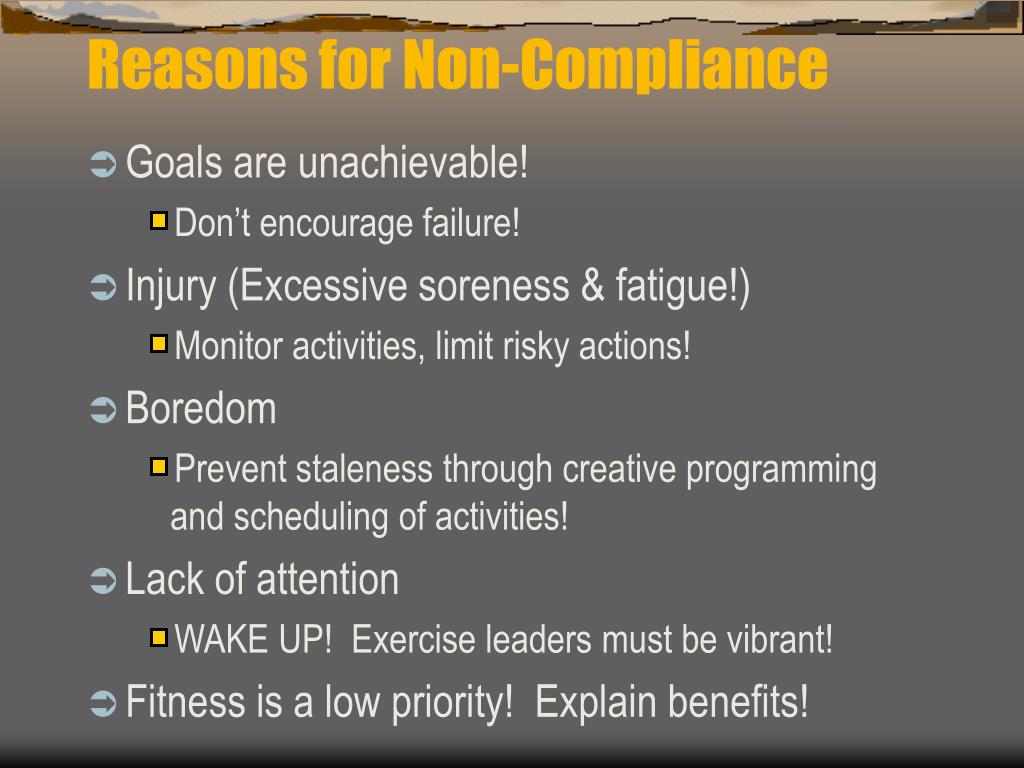 Reasons for Non-Compliance

Goals are unachievable!

Don’t encourage failure!

Injury (Excessive soreness & fatigue!)

Monitor activities, limit risky actions!

Boredom

Prevent staleness through creative programming and scheduling of activities!

Lack of attention

WAKE UP! Exercise leaders must be vibrant!

Fitness is a low priority! Explain benefits!